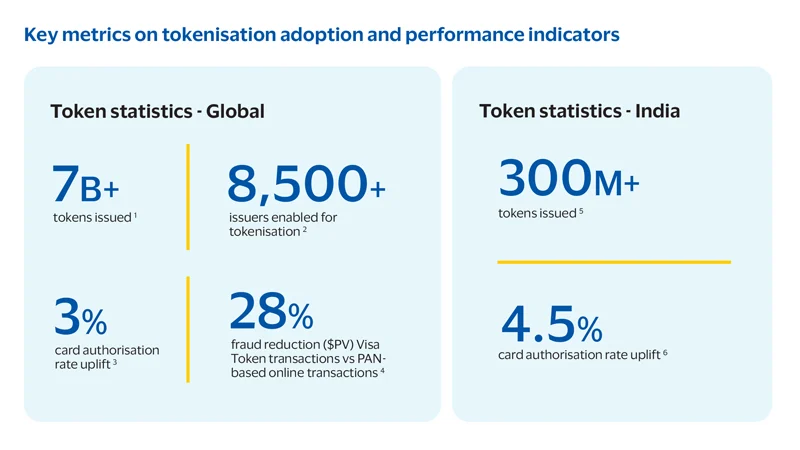 Key metrics on tokenisation adoption and performance indicators

Token statistics - Global

7B+
tokens issued $^1$

8,500+
issuers enabled for tokenisation $^2$

3%
card authorisation rate uplift $^3$

28%
fraud reduction ($PV) Visa Token transactions vs PAN-based online transactions $^4$

Token statistics - India

300M+
tokens issued $^5$

4.5%
card authorisation rate uplift $^6$